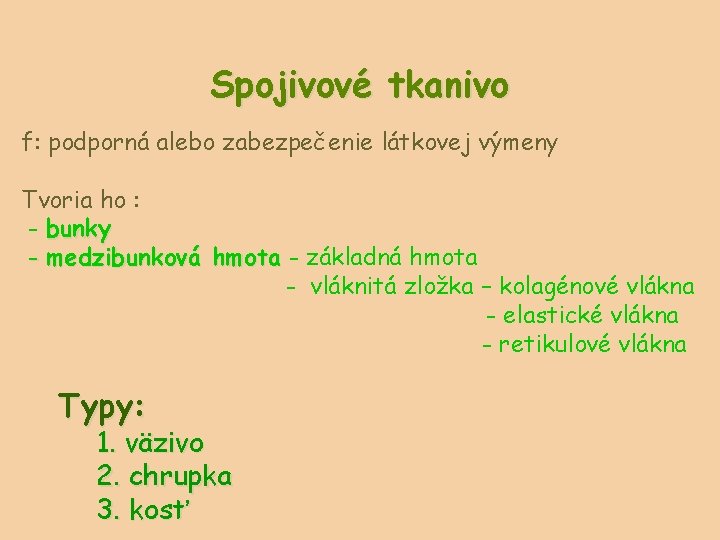 Spojivové tkanivo

f: podporná alebo zabezpečenie látkovej výmeny

Tvoria ho :
- bunky
- medzibunková hmota - základná hmota
- vláknitá zložka – kolagénové vlákna
- elastické vlákna
- retikulové vlákna

Typy:
1. väzivo
2. chrupka
3. kosť